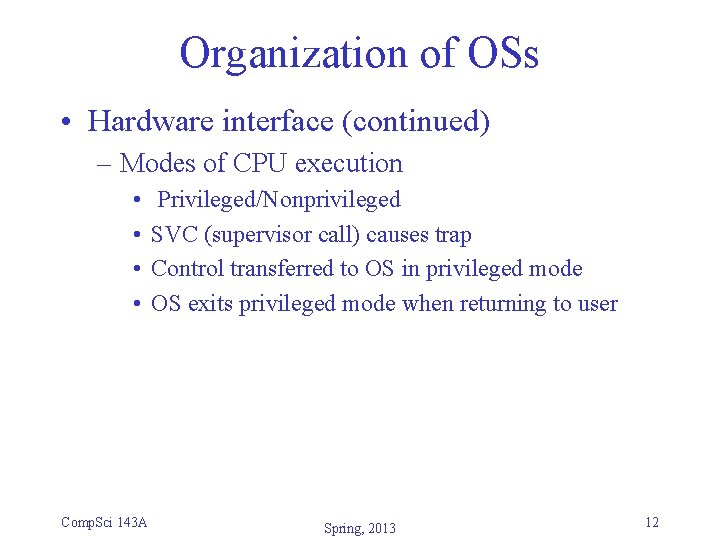 Organization of OSs

• Hardware interface (continued)

– Modes of CPU execution

• Privileged/Nonprivileged
• SVC (supervisor call) causes trap
• Control transferred to OS in privileged mode
• OS exits privileged mode when returning to user

CompSci 143A

Spring, 2013

12